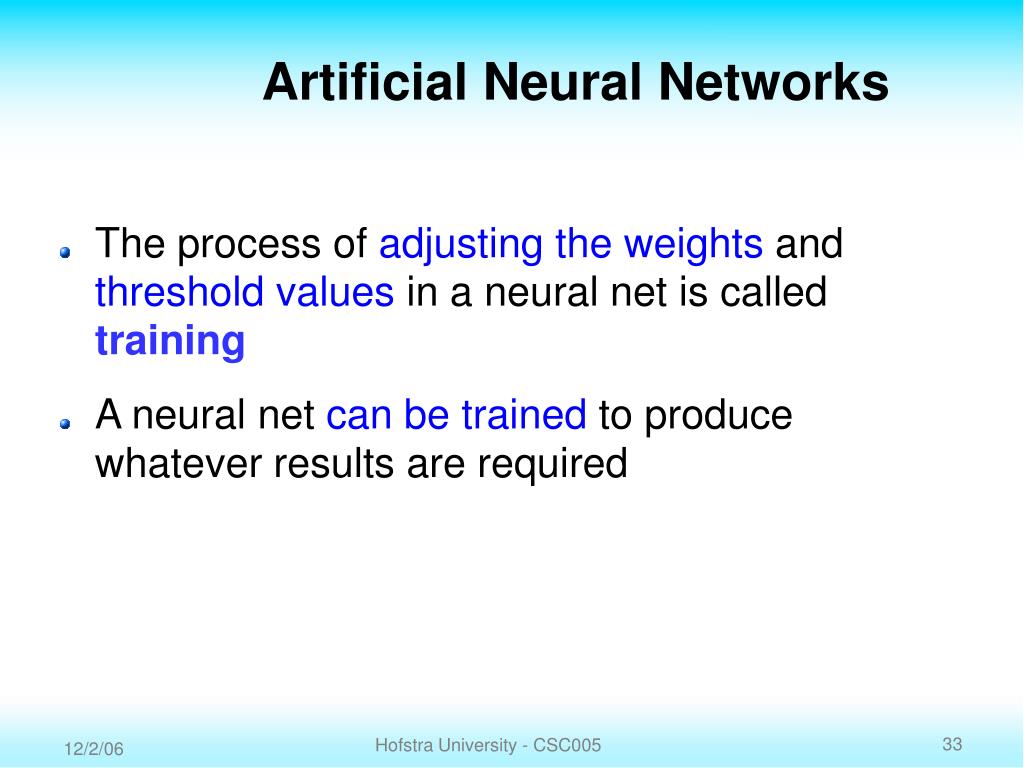 Artificial Neural Networks

The process of adjusting the weights and threshold values in a neural net is called training

A neural net can be trained to produce whatever results are required

12/2/06

Hofstra University - CSC005

33